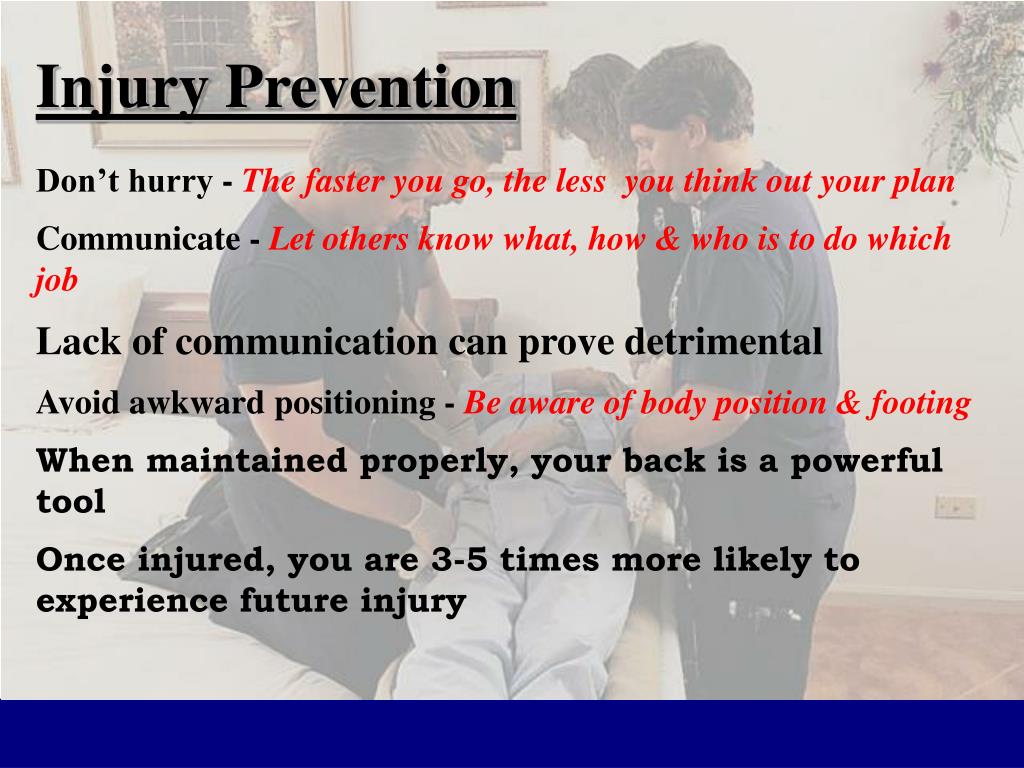 Injury Prevention

Don’t hurry - The faster you go, the less  you think out your plan

Communicate - Let others know what, how & who is to do which job

Lack of communication can prove detrimental

Avoid awkward positioning - Be aware of body position & footing

When maintained properly, your back is a powerful tool

Once injured, you are 3-5 times more likely to experience future injury